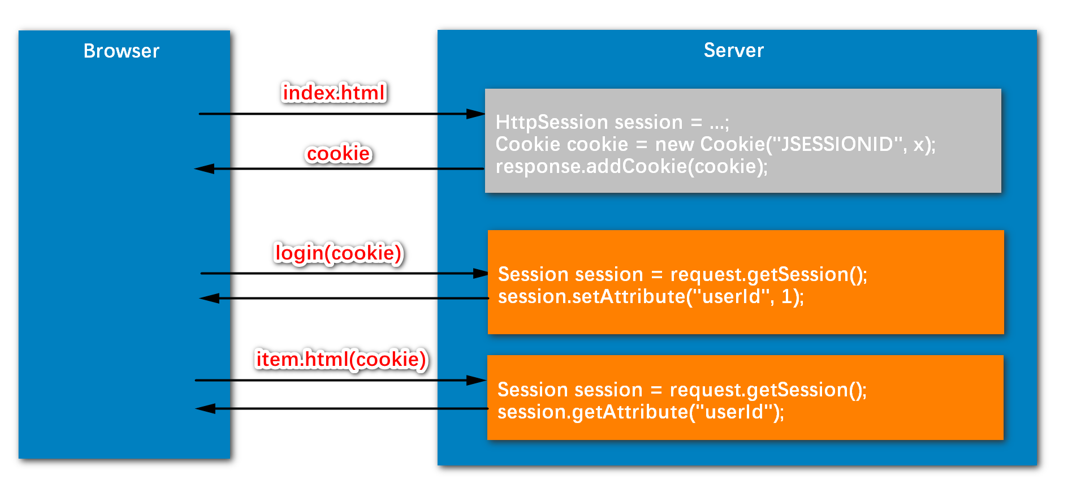 Browser

Server

index.html

HttpSession session = ...;
Cookie cookie = new Cookie("JSESSIONID", x);
response.addCookie(cookie);

cookie

login(cookie)

Session session = request.getSession();
session.setAttribute("userId", 1);

item.html(cookie)

Session session = request.getSession();
session.getAttribute("userId");